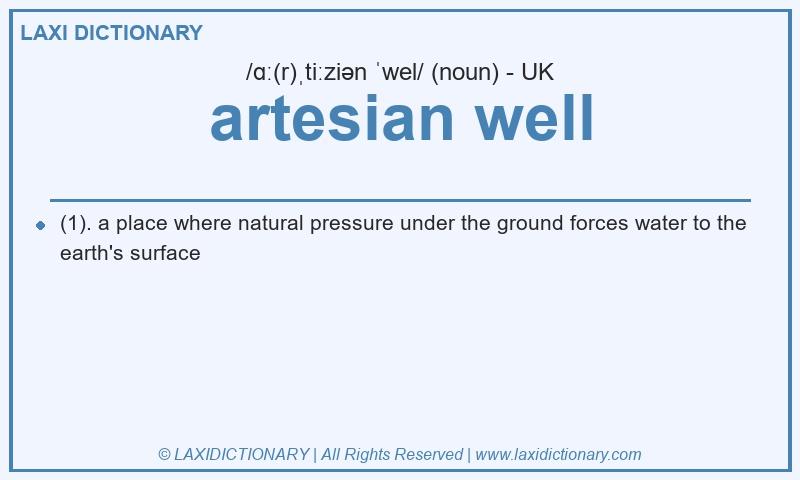 LAXI DICTIONARY

/ɑː(r)ˌtiːziən ˈwel/ (noun) - UK

artesian well

(1). a place where natural pressure under the ground forces water to the earth's surface

© LAXIDICTIONARY | All Rights Reserved | www.laxidictionary.com